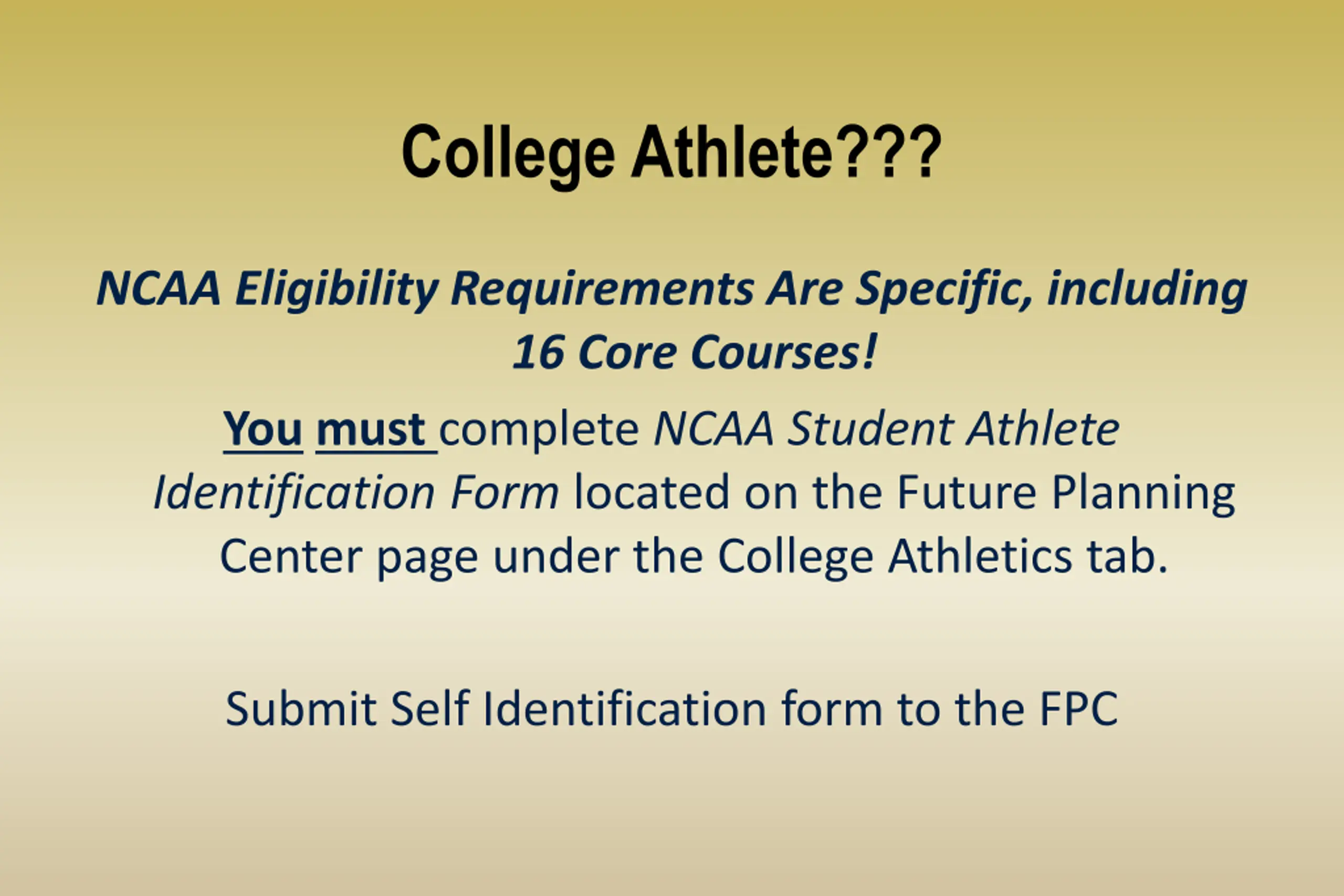 College Athlete???

NCAA Eligibility Requirements Are Specific, including 16 Core Courses!

You must complete NCAA Student Athlete Identification Form located on the Future Planning Center page under the College Athletics tab.

Submit Self Identification form to the FPC